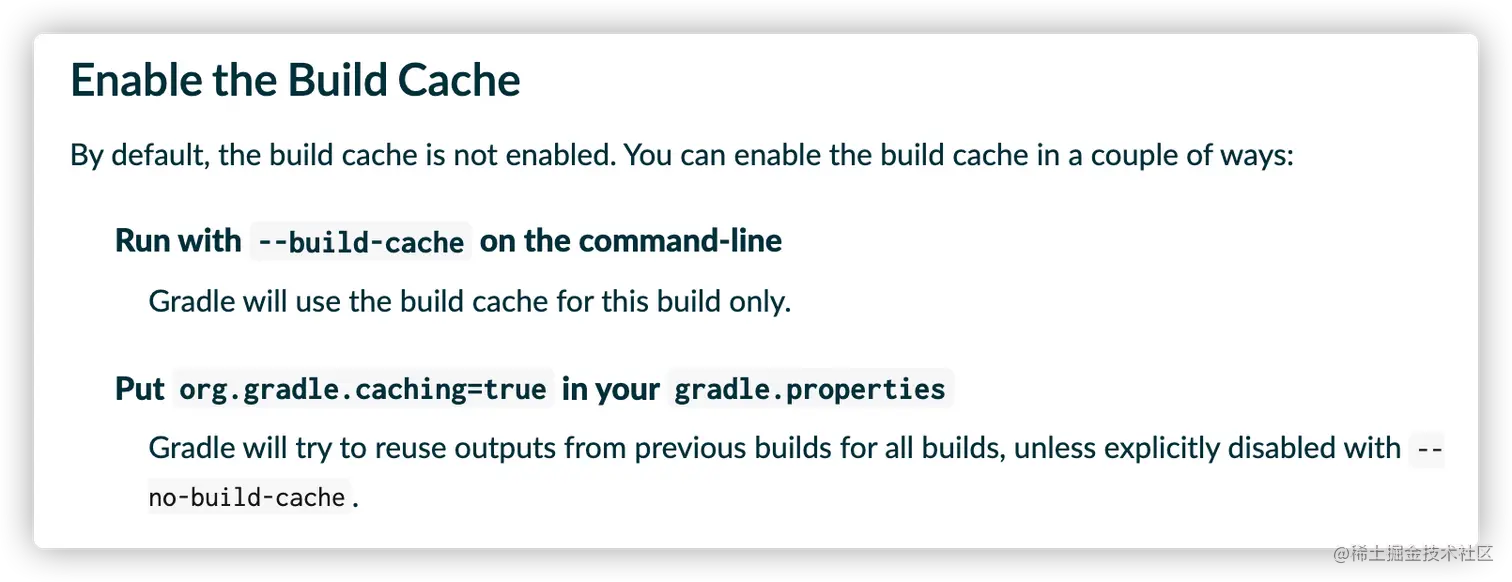 Enable the Build Cache

By default, the build cache is not enabled. You can enable the build cache in a couple of ways:

Run with --build-cache on the command-line

Gradle will use the build cache for this build only.

Put org.gradle.caching=true in your gradle.properties

Gradle will try to reuse outputs from previous builds for all builds, unless explicitly disabled with --no-build-cache.

@稀土掘金技术社区